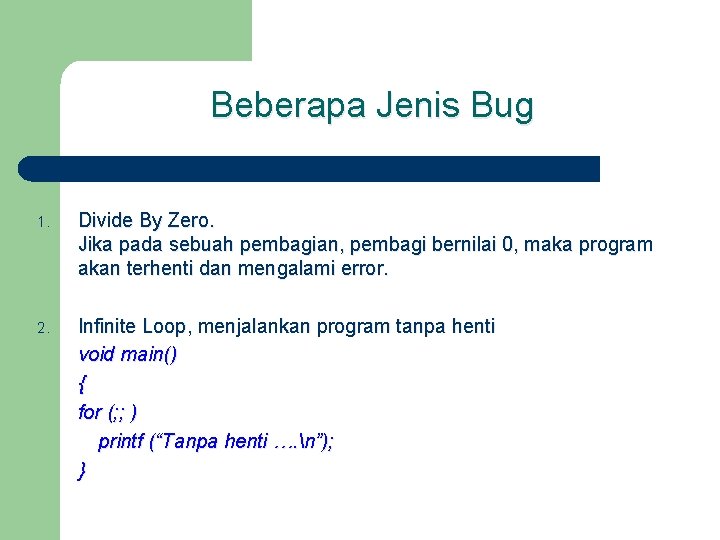 Beberapa Jenis Bug

1. Divide By Zero.
Jika pada sebuah pembagian, pembagi bernilai 0, maka program akan terhenti dan mengalami error.

2. Infinite Loop, menjalankan program tanpa henti
void main()
{
for (;; )
printf (“Tanpa henti ….\n”);
}